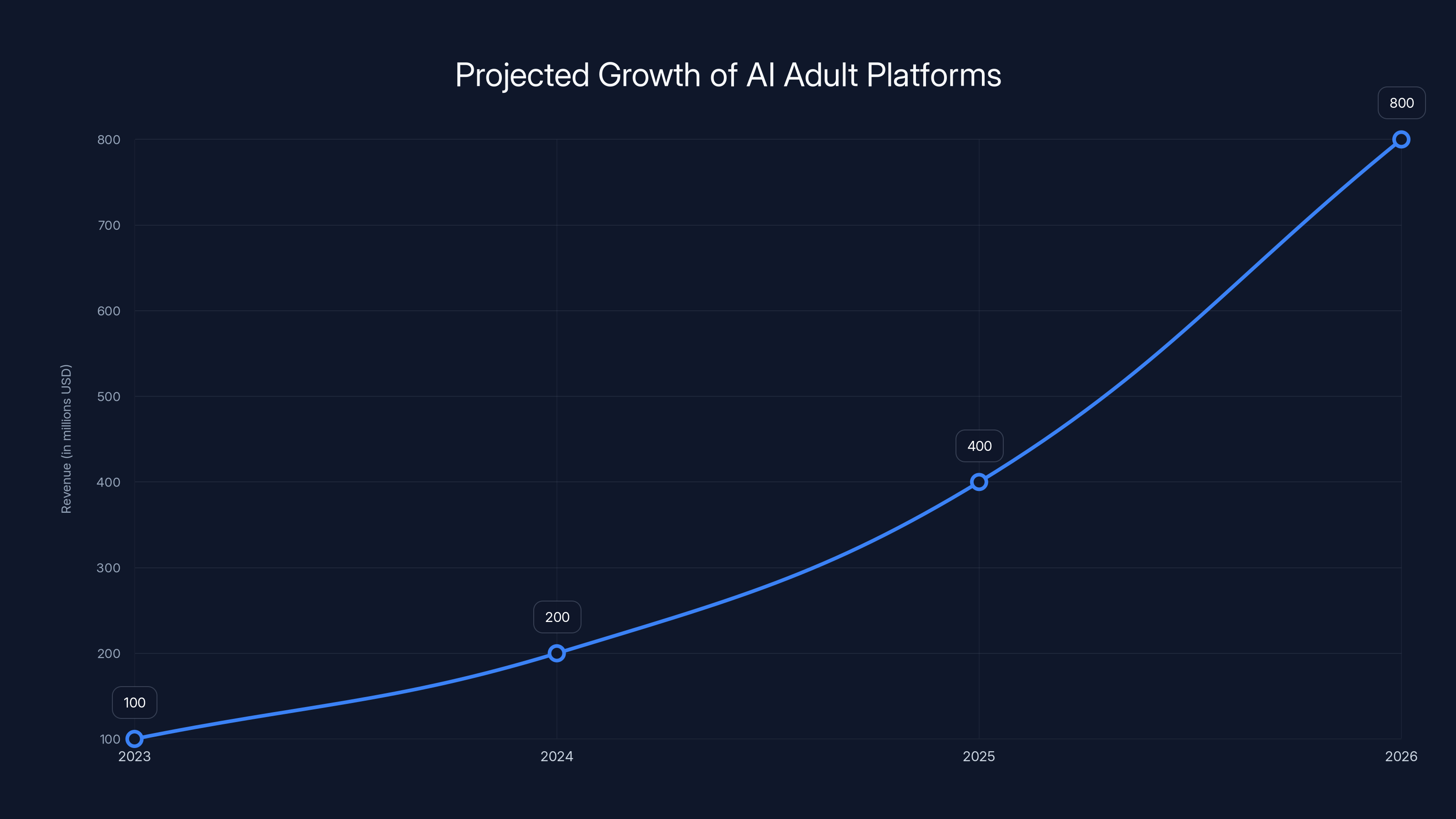 Projected Growth of AI Adult Platforms

Revenue (in millions USD)

800
700
600
500
400
300
200
100

100
200
400
800

2023
2024
2025
2026